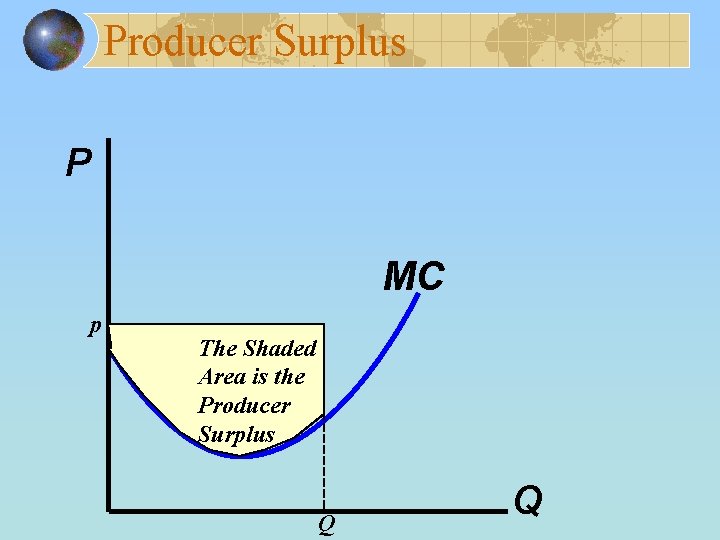 Producer Surplus

P

MC

p

The Shaded Area is the Producer Surplus

Q

Q